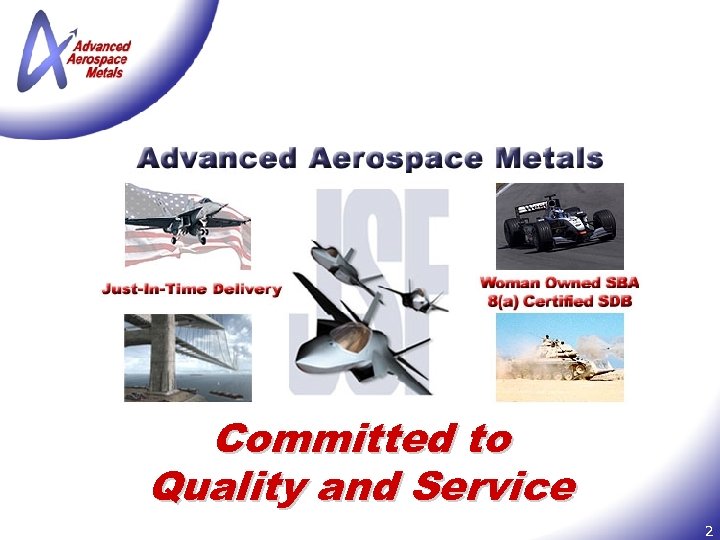 Advanced Aerospace Metals

Advanced Aerospace Metals

JSF

Just-In-Time Delivery

Woman Owned SBA
8(a) Certified SDB

Committed to
Quality and Service

2